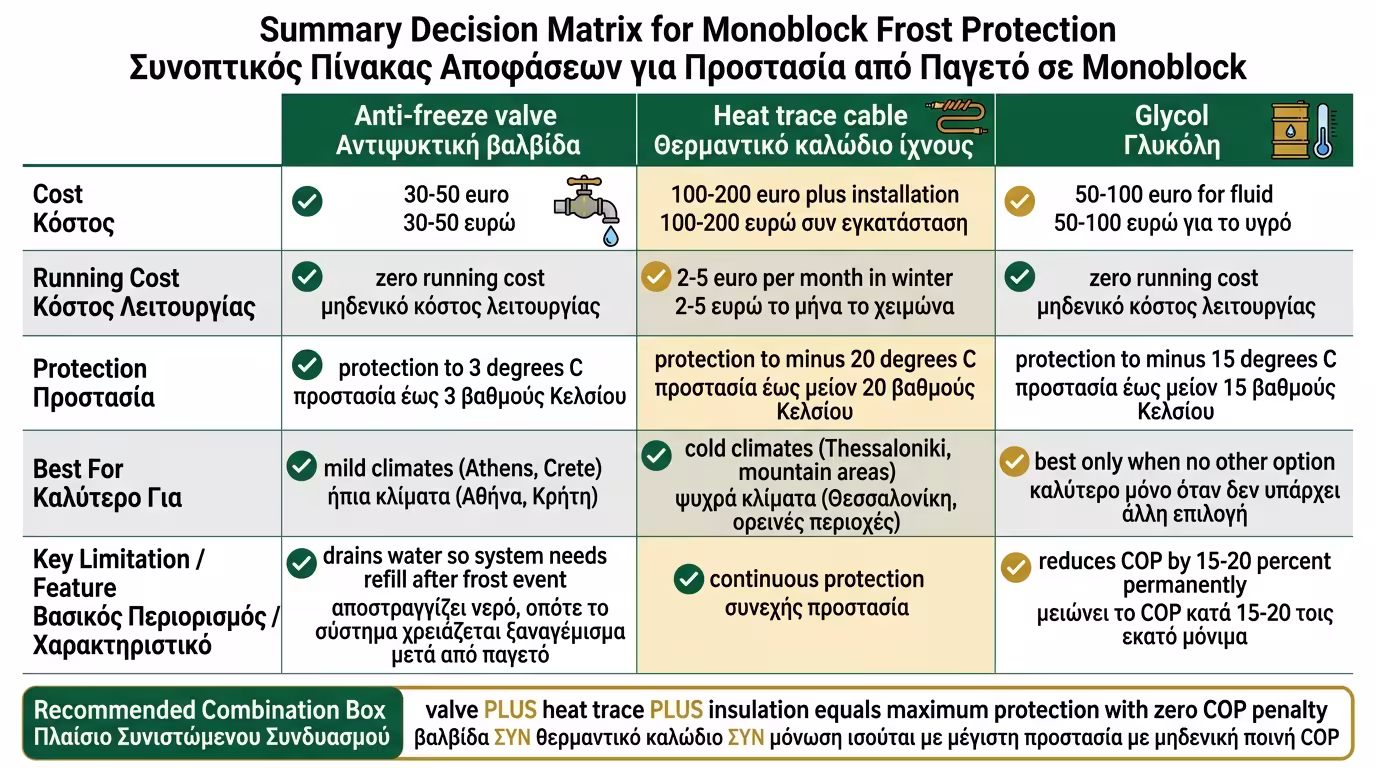 Summary Decision Matrix for Monoblock Frost Protection
Συνοπτικός Πίνακας Αποφάσεων για Προστασία από Παγετό σε Monoblock

| | Anti-freeze valve Αντιψυκτική βαλβίδα | Heat trace cable Θερμαντικό καλώδιο ίχνους | Glycol Γλυκόλη |
|---|---|---|---|
| Cost Κόστος | 30-50 euro 30-50 ευρώ | 100-200 euro plus installation 100-200 ευρώ συν εγκατάσταση | 50-100 euro for fluid 50-100 ευρώ για το υγρό |
| Running Cost Κόστος Λειτουργίας | zero running cost μηδενικό κόστος λειτουργίας | 2-5 euro per month in winter 2-5 ευρώ το μήνα το χειμώνα | zero running cost μηδενικό κόστος λειτουργίας |
| Protection Προστασία | protection to 3 degrees C προστασία έως 3 βαθμούς Κελσίου | protection to minus 20 degrees C προστασία έως μείον 20 βαθμούς Κελσίου | protection to minus 15 degrees C προστασία έως μείον 15 βαθμούς Κελσίου |
| Best For Καλύτερο Για | mild climates (Athens, Crete) ήπια κλίματα (Αθήνα, Κρήτη) | cold climates (Thessaloniki, mountain areas) ψυχρά κλίματα (Θεσσαλονίκη, ορεινές περιοχές) | best only when no other option καλύτερο μόνο όταν δεν υπάρχει άλλη επιλογή |
| Key Limitation / Feature Βασικός Περιορισμός / Χαρακτηριστικό | drains water so system needs refill after frost event αποστραγγίζει νερό, οπότε το σύστημα χρειάζεται ξαναγέμισμα μετά από παγετό | continuous protection συνεχής προστασία | reduces COP by 15-20 percent permanently μειώνει το COP κατά 15-20 τοις εκατό μόνιμα |

Recommended Combination Box
Πλαίσιο Συνιστώμενου Συνδυασμού
valve PLUS heat trace PLUS insulation equals maximum protection with zero COP penalty
βαλβίδα ΣΥΝ θερμαντικό καλώδιο ΣΥΝ μόνωση ισούται με μέγιστη προστασία με μηδενική ποινή COP